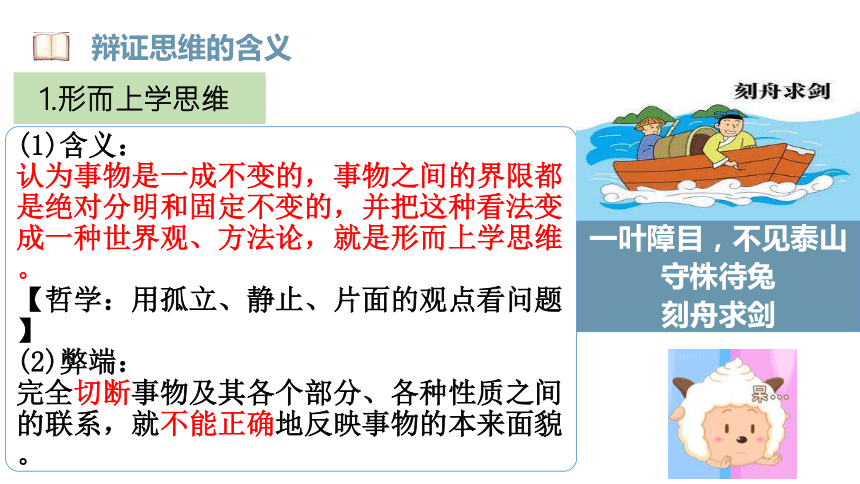 辩证思维的含义

1.形而上学思维

(1)含义：
认为事物是一成不变的，事物之间的界限都是绝对分明和固定不变的，并把这种看法变成一种世界观、方法论，就是形而上学思维。
【哲学：用孤立、静止、片面的观点看问题】
(2)弊端：
完全切断事物及其各个部分、各种性质之间的联系，就不能正确地反映事物的本来面貌。

刻舟求剑

一叶障目，不见泰山
守株待兔
刻舟求剑

呆…